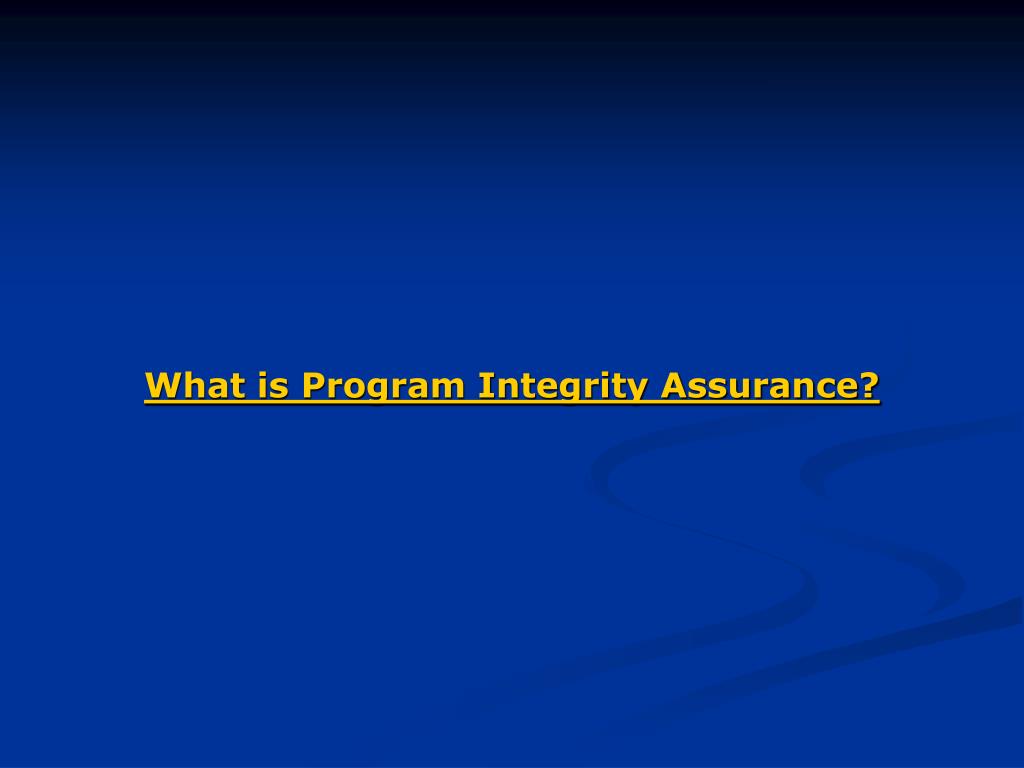 What is Program Integrity Assurance?